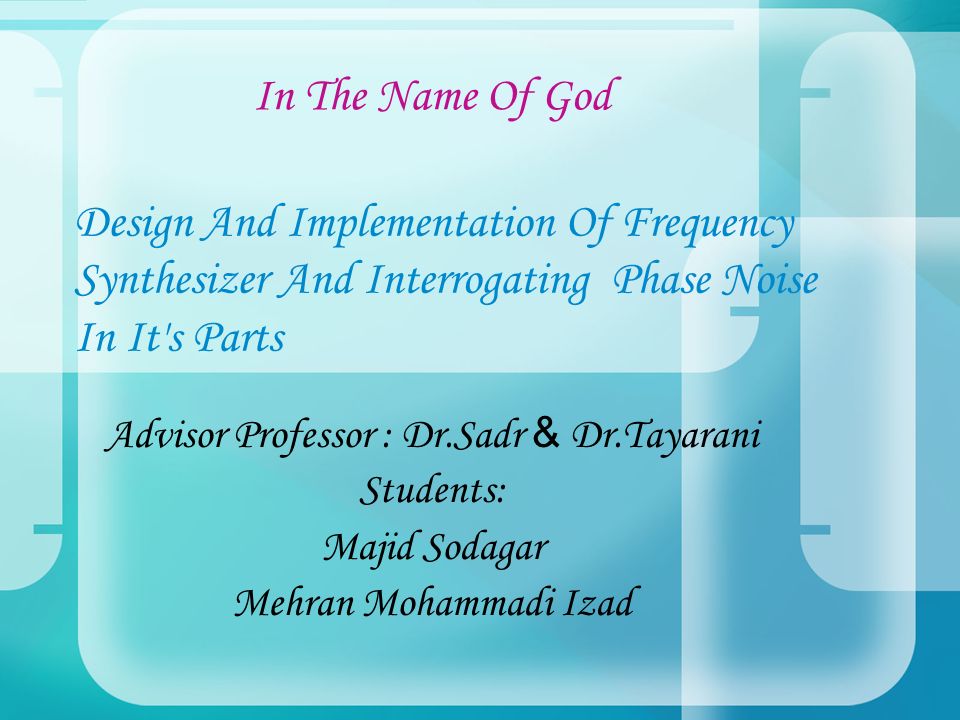 In The Name Of God

Design And Implementation Of Frequency Synthesizer And Interrogating Phase Noise In It's Parts

Advisor Professor : Dr.Sadr & Dr.Tayarani
Students:
Majid Sodagar
Mehran Mohammadi Izad